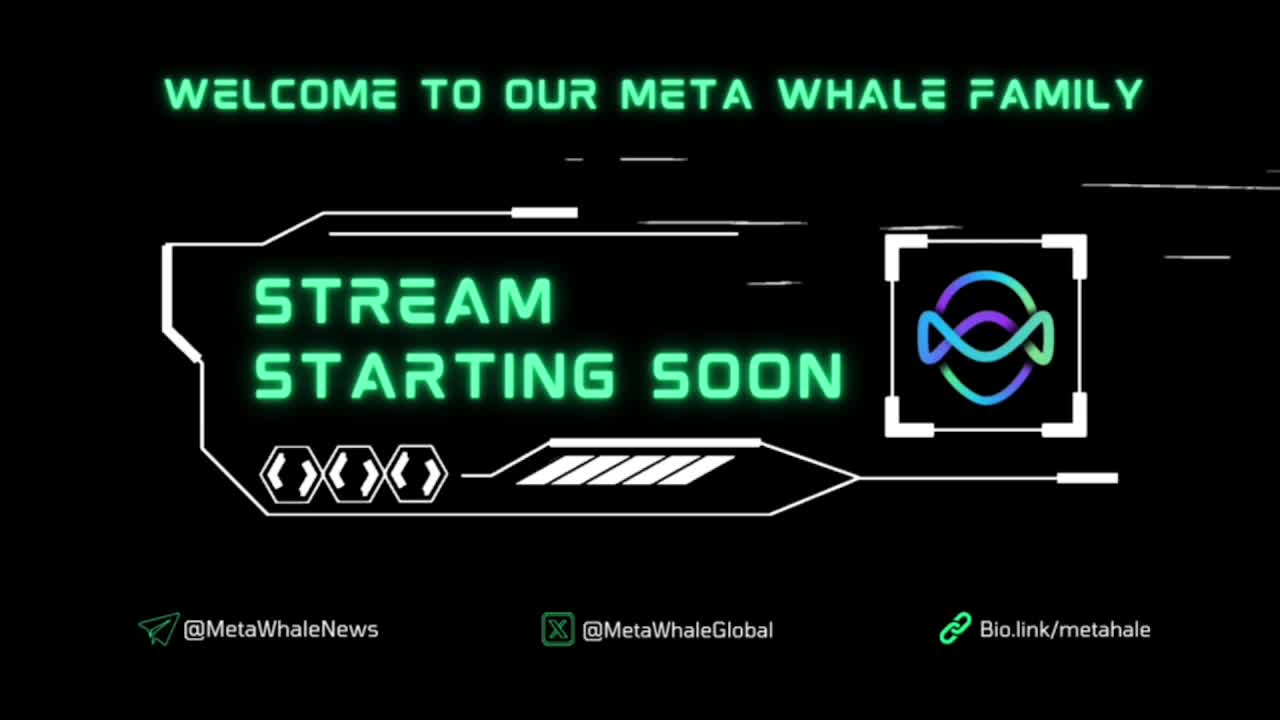 WELCOME TO OUR META WHALE FAMILY

STREAM
STARTING SOON

@MetaWhaleNews

@MetaWhaleGlobal

Bio.link/metahale